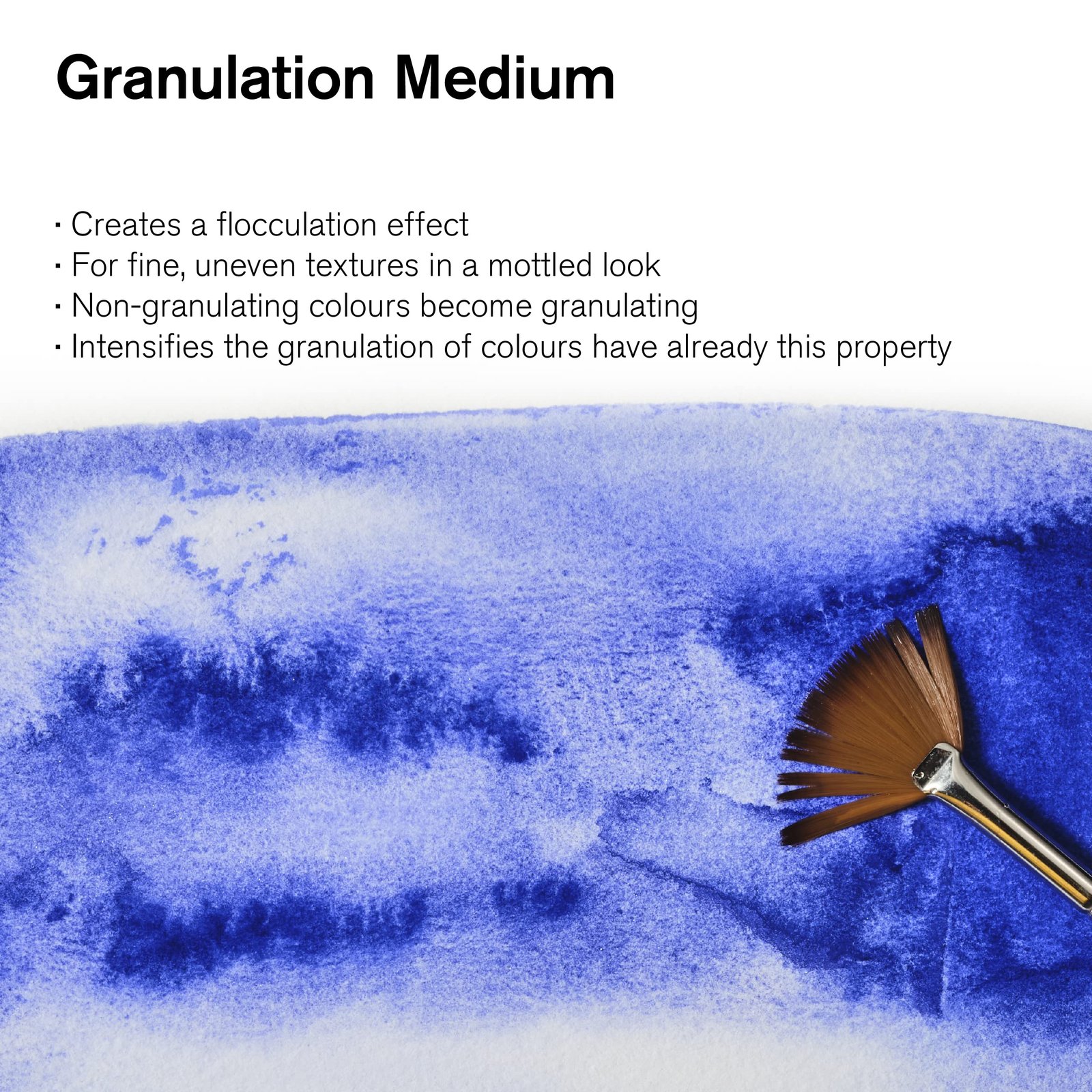 Granulation Medium

• Creates a flocculation effect
• For fine, uneven textures in a mottled look
• Non-granulating colours become granulating
• Intensifies the granulation of colours have already this property